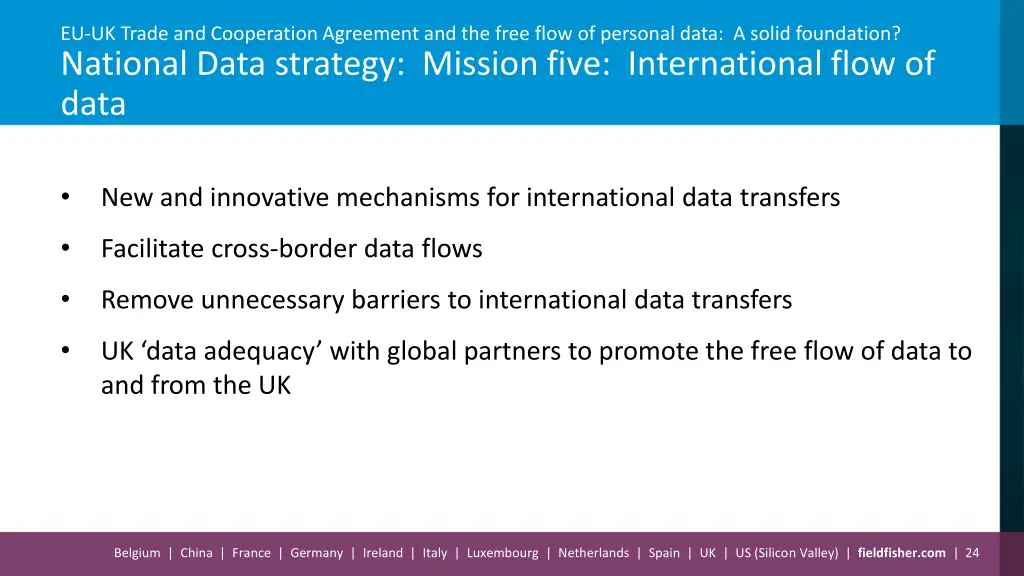 EU-UK Trade and Cooperation Agreement and the free flow of personal data: A solid foundation?
National Data strategy: Mission five: International flow of data

• New and innovative mechanisms for international data transfers

• Facilitate cross-border data flows

• Remove unnecessary barriers to international data transfers

• UK ‘data adequacy’ with global partners to promote the free flow of data to and from the UK

Belgium | China | France | Germany | Ireland | Italy | Luxembourg | Netherlands | Spain | UK | US (Silicon Valley) | fieldfisher.com | 24